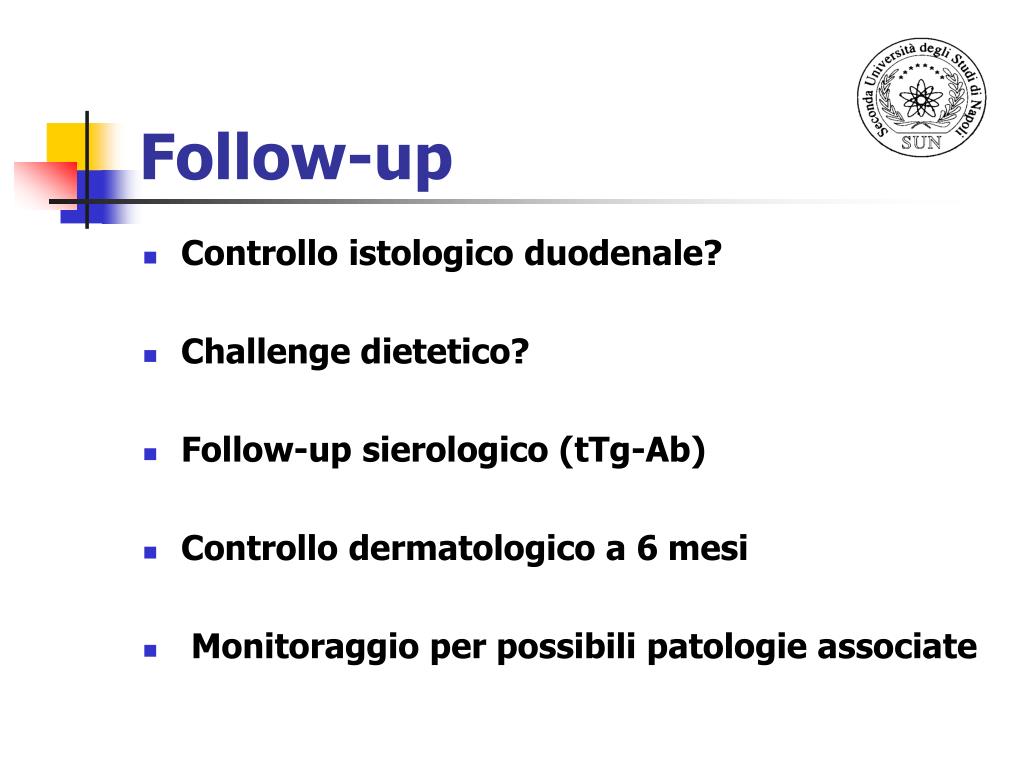 Seconda Università degli Studi di Napoli
SUN

Follow-up

- Controllo istologico duodenale?
- Challenge dietetico?
- Follow-up sierologico (tTg-Ab)
- Controllo dermatologico a 6 mesi
- Monitoraggio per possibili patologie associate